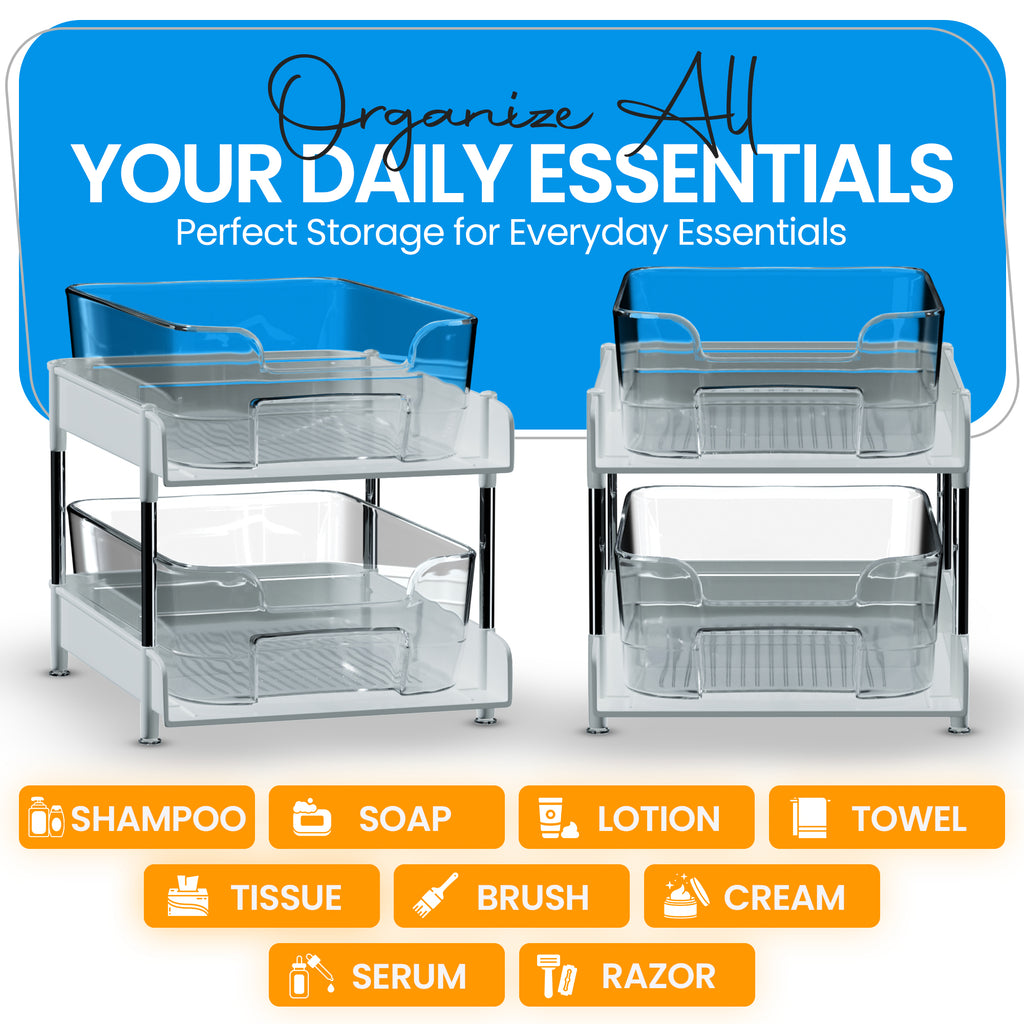 Organize All
YOUR DAILY ESSENTIALS
Perfect Storage for Everyday Essentials

SHAMPOO
SOAP
LOTION
TOWEL
TISSUE
BRUSH
CREAM
SERUM
RAZOR